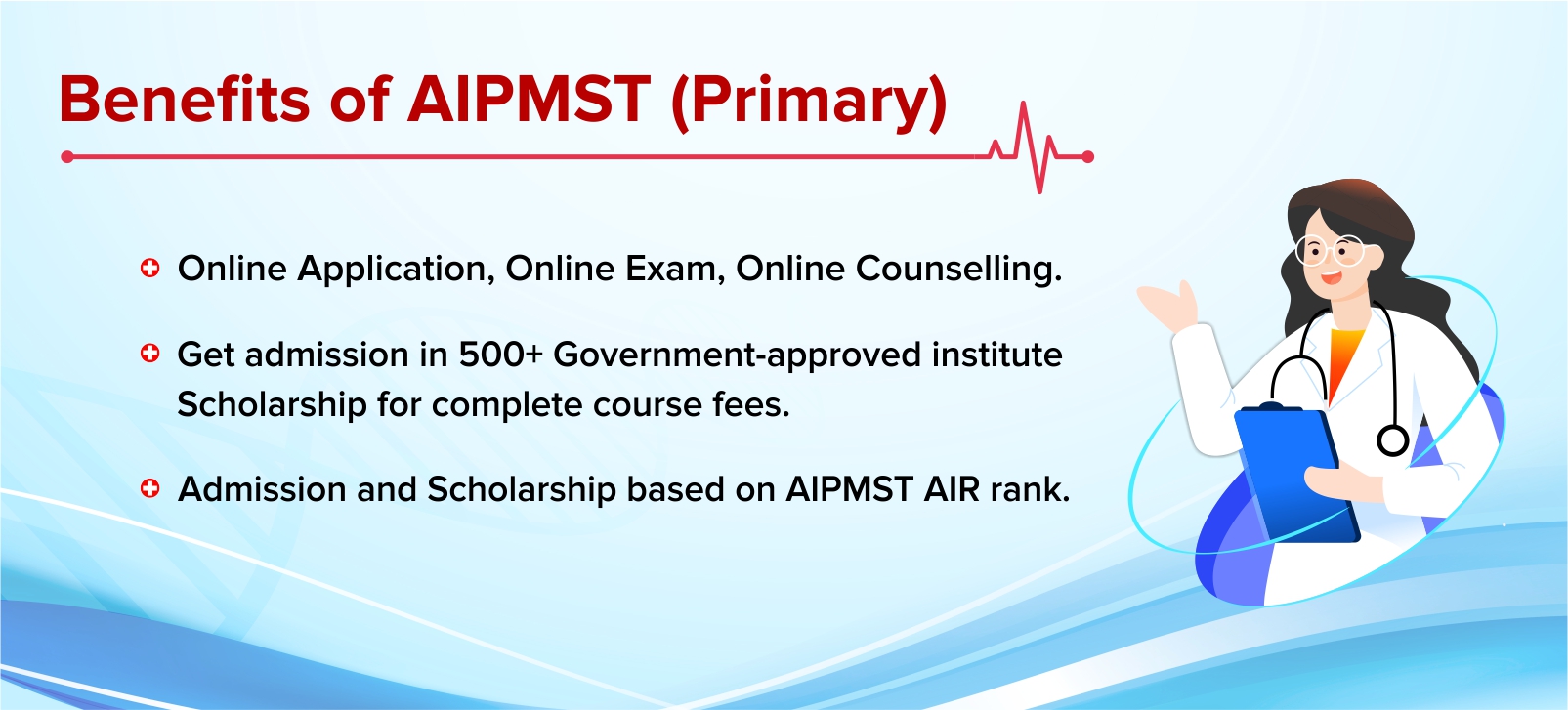 Benefits of AIPMST (Primary)

Online Application, Online Exam, Online Counselling.

Get admission in 500+ Government-approved institute Scholarship for complete course fees.

Admission and Scholarship based on AIPMST AIR rank.